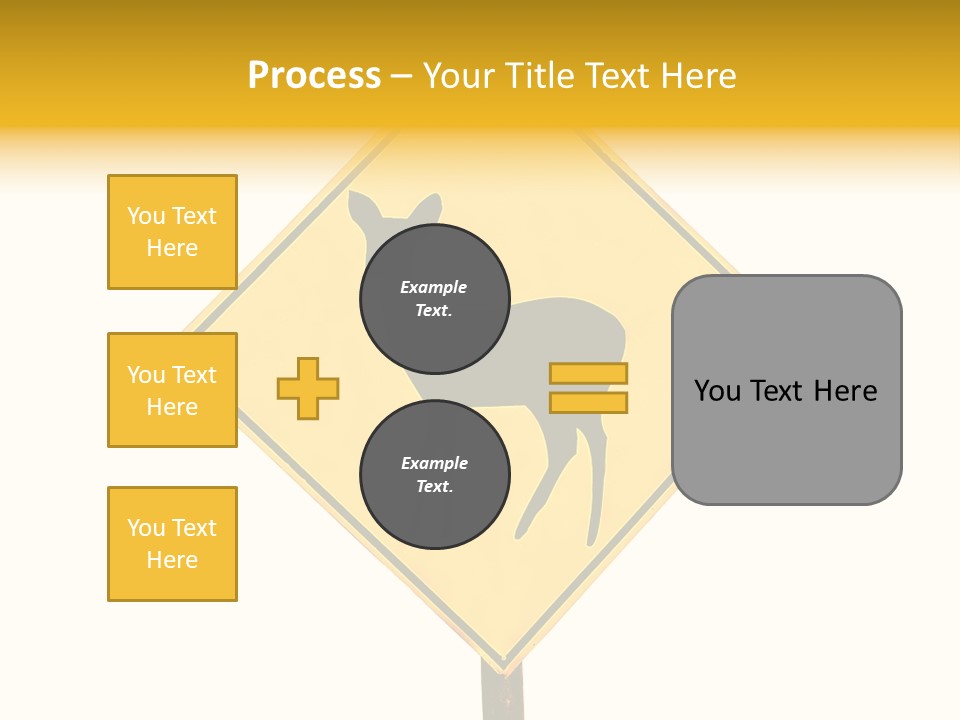 Process – Your Title Text Here

You Text Here

You Text Here

You Text Here

Example Text.

Example Text.

You Text Here